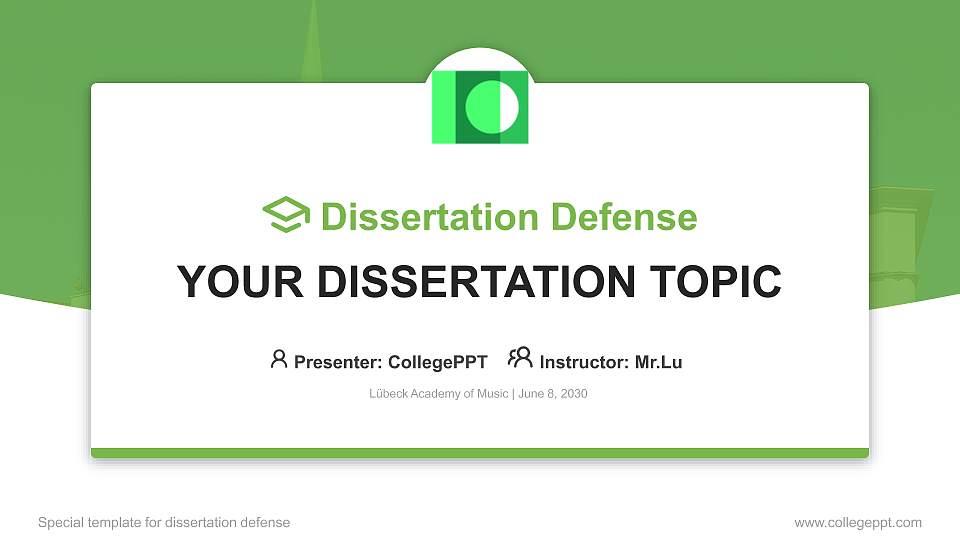 Dissertation Defense

YOUR DISSERTATION TOPIC

Presenter: CollegePPT Instructor: Mr.Lu

Lübeck Academy of Music | June 8, 2030

Special template for dissertation defense

www.collegeppt.com